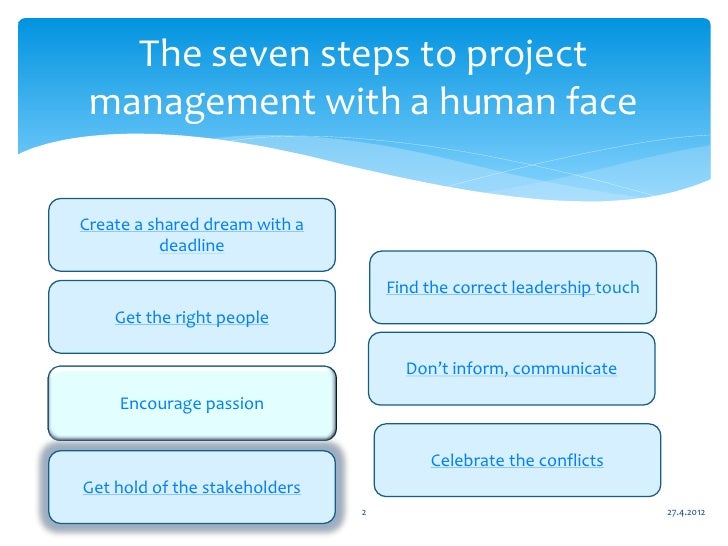 The seven steps to project management with a human face

Create a shared dream with a deadline

Get the right people

Encourage passion

Get hold of the stakeholders

Find the correct leadership touch

Don't inform, communicate

Celebrate the conflicts

2

27.4.2012